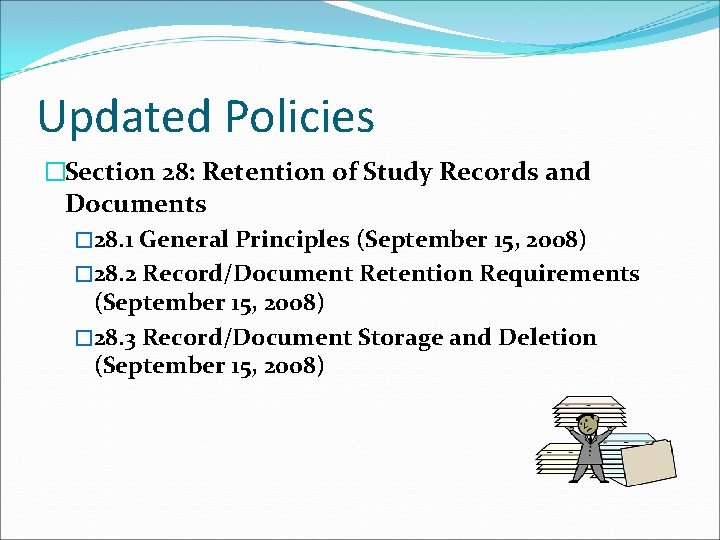 Updated Policies

□Section 28: Retention of Study Records and Documents

□28.1 General Principles (September 15, 2008)

□28.2 Record/Document Retention Requirements (September 15, 2008)

□28.3 Record/Document Storage and Deletion (September 15, 2008)